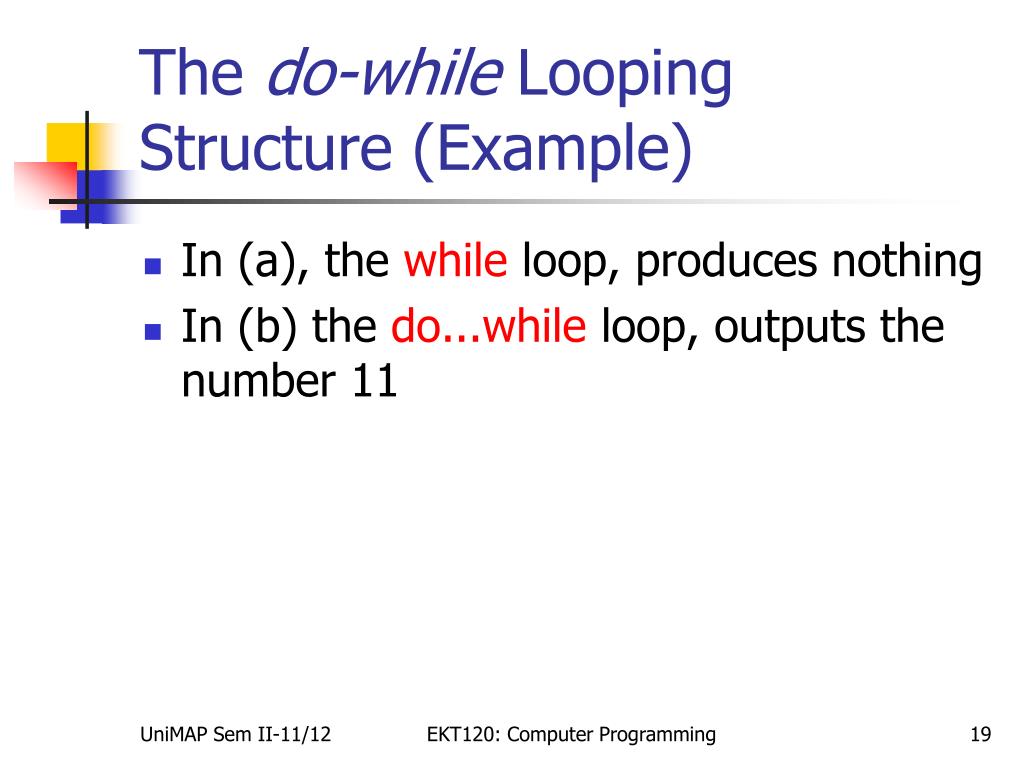 The do-while Looping Structure (Example)

In (a), the while loop, produces nothing
In (b) the do...while loop, outputs the number 11

UniMAP Sem II-11/12
EKT120: Computer Programming
19